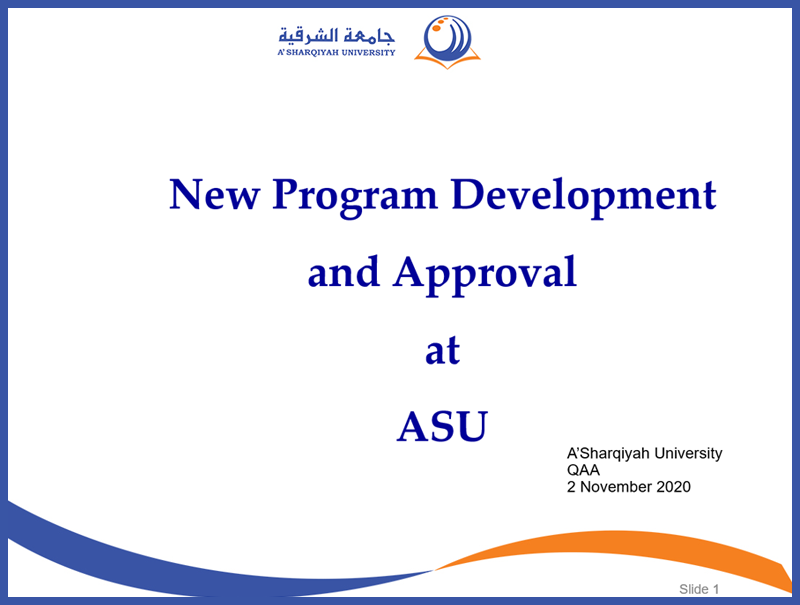 جامعة الشرقية
A' SHARQIYAH UNIVERSITY

New Program Development and Approval at ASU

A'Sharqiyah University
QAA
2 November 2020

Slide 1